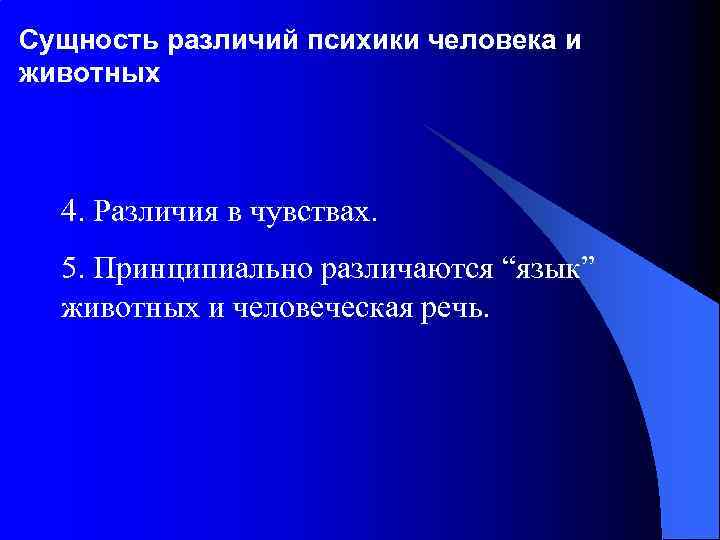 Сущность различий психики человека и животных

4. Различия в чувствах.

5. Принципиально различаются “язык” животных и человеческая речь.